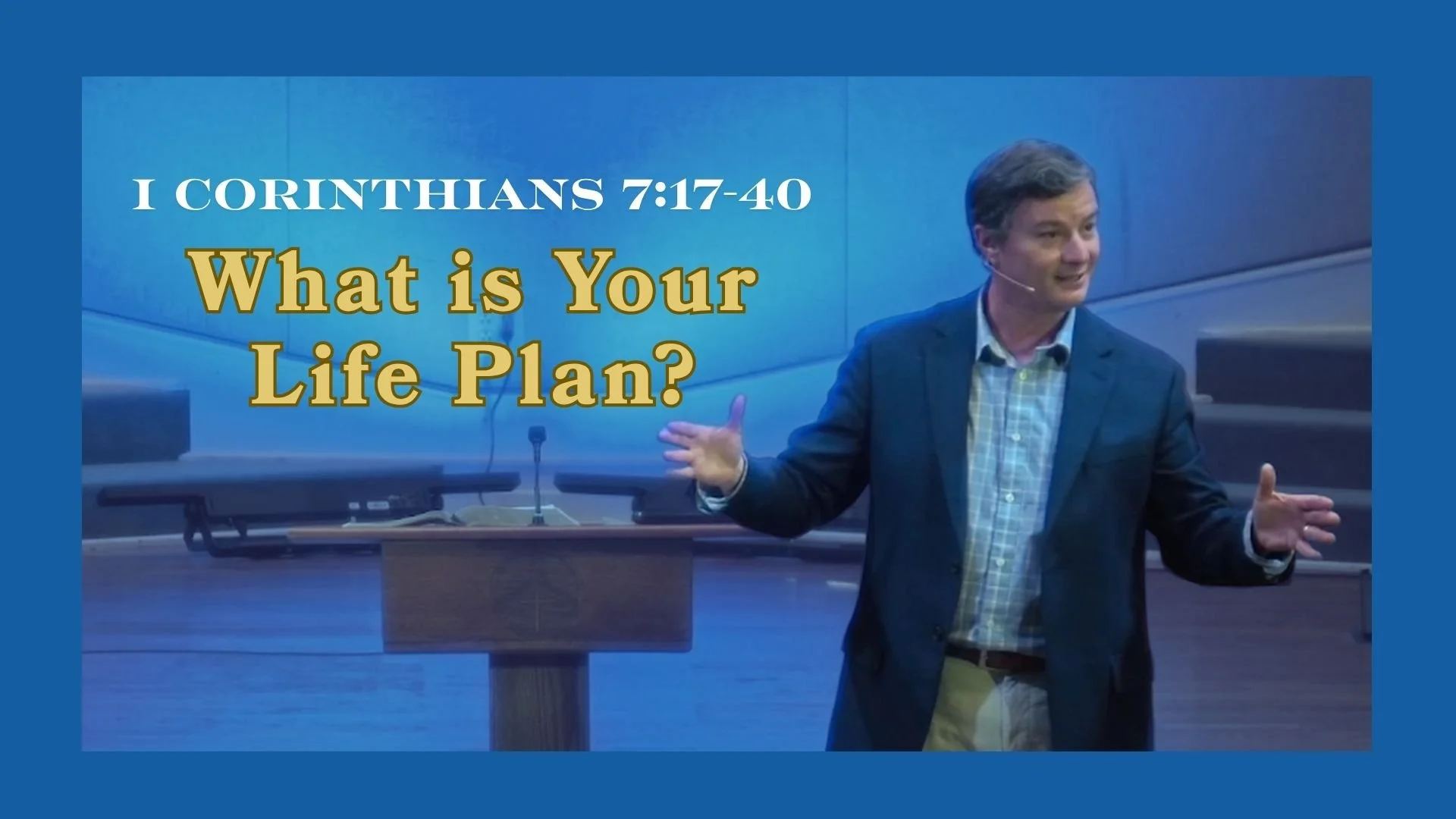 I CORINTHIANS 7:17-40

What is Your Life Plan?